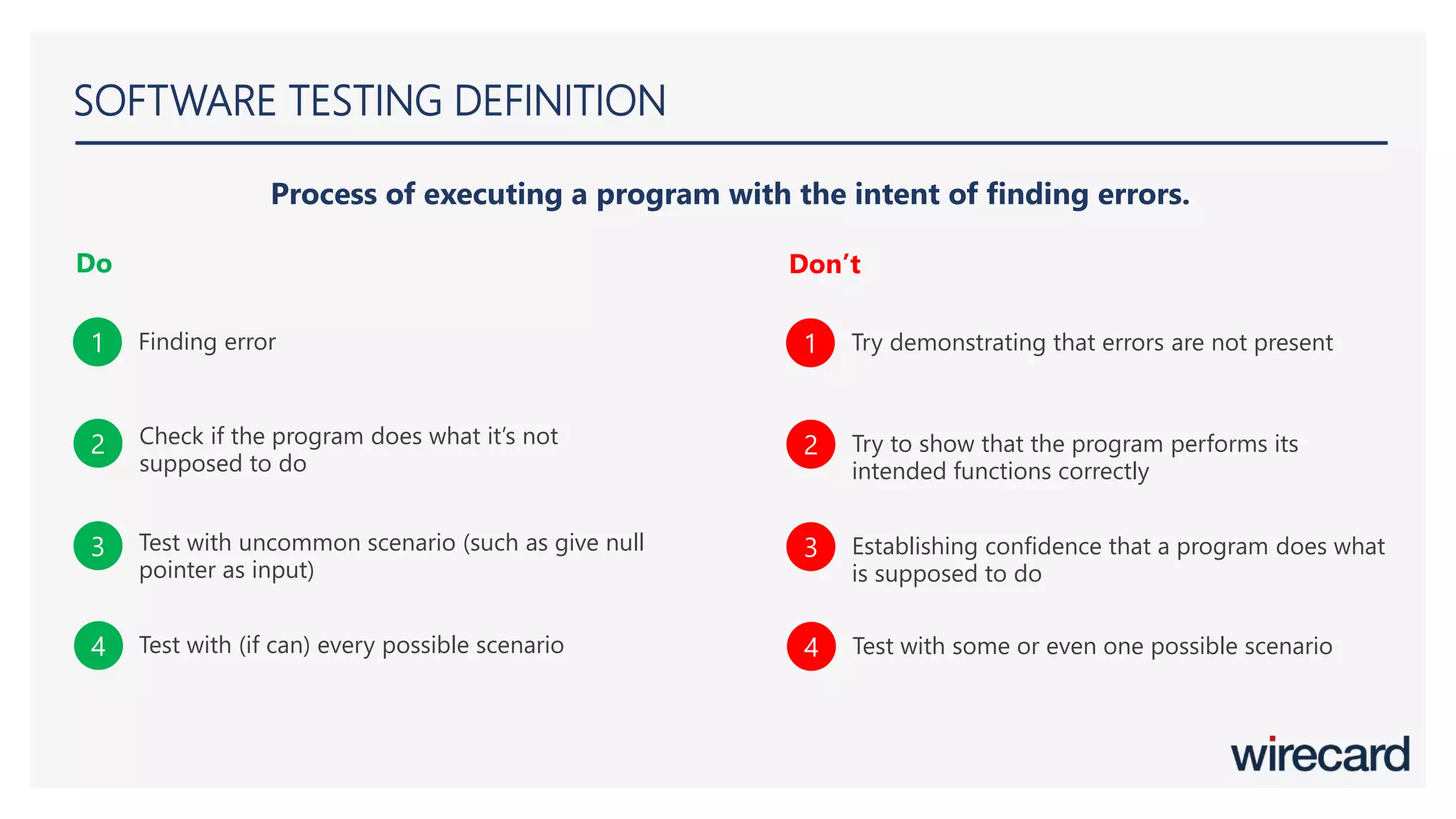 SOFTWARE TESTING DEFINITION

Process of executing a program with the intent of finding errors.

Do

1 Finding error

2 Check if the program does what it's not supposed to do

3 Test with uncommon scenario (such as give null pointer as input)

4 Test with (if can) every possible scenario

Don't

1 Try demonstrating that errors are not present

2 Try to show that the program performs its intended functions correctly

3 Establishing confidence that a program does what is supposed to do

4 Test with some or even one possible scenario

wirecard